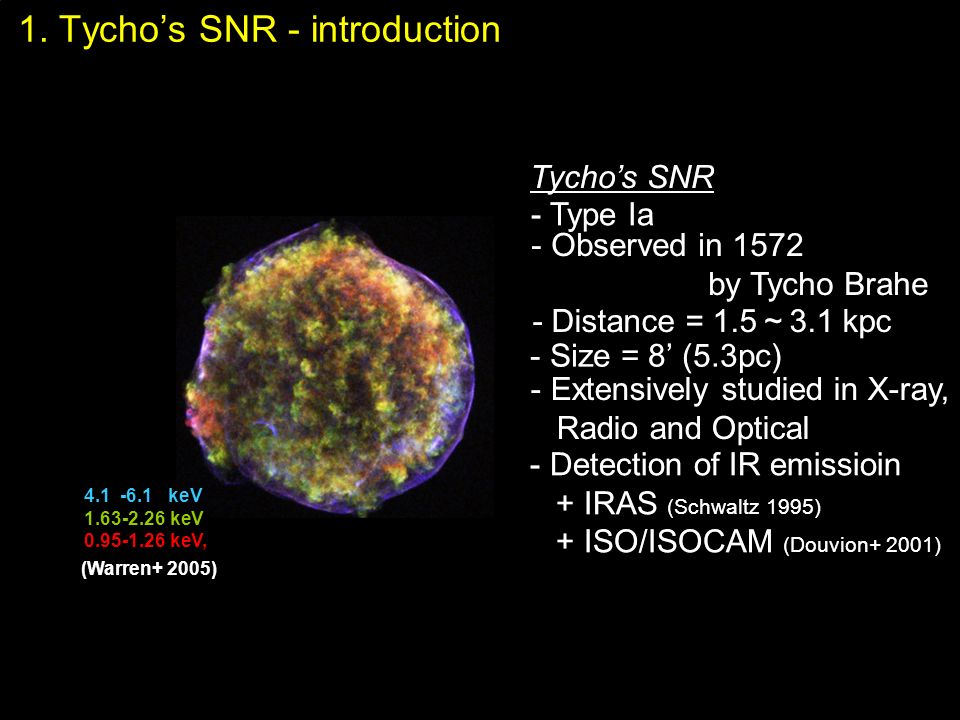 1. Tycho’s SNR - introduction

4.1 -6.1 keV
1.63-2.26 keV
0.95-1.26 keV,
(Warren+ 2005)

Tycho’s SNR
- Type Ia
- Observed in 1572 by Tycho Brahe
- Distance = 1.5 ~ 3.1 kpc
- Size = 8’ (5.3pc)
- Extensively studied in X-ray, Radio and Optical
- Detection of IR emissioin
+ IRAS (Schwaltz 1995)
+ ISO/ISOCAM (Douvion+ 2001)